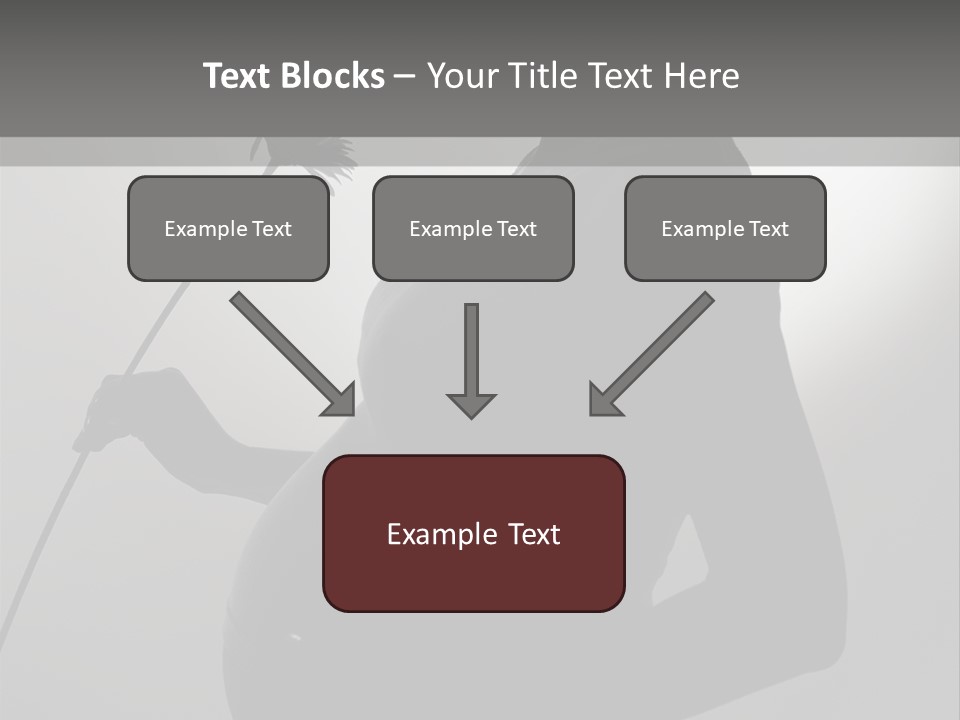 Text Blocks – Your Title Text Here

Example Text

Example Text

Example Text

Example Text